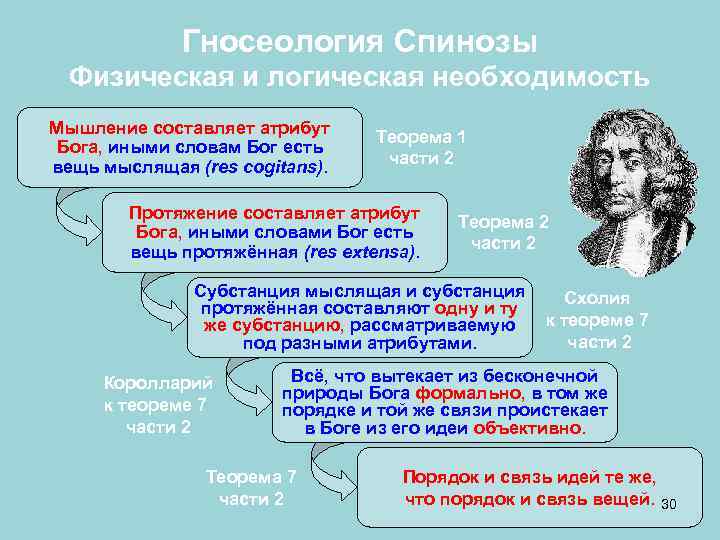 Гносеология Спинозы
Физическая и логическая необходимость

Мышление составляет атрибут Бога, иными словам Бог есть вещь мыслящая (res cogitans).

Теорема 1 части 2

Протяжение составляет атрибут Бога, иными словами Бог есть вещь протяжённая (res extensa).

Теорема 2 части 2

Субстанция мыслящая и субстанция протяжённая составляют одну и ту же субстанцию, рассматриваемую под разными атрибутами.

Схолия к теореме 7 части 2

Королларий к теореме 7 части 2

Всё, что вытекает из бесконечной природы Бога формально, в том же порядке и той же связи проистекает в Боге из его идеи объективно.

Теорема 7 части 2

Порядок и связь идей те же, что порядок и связь вещей.

30